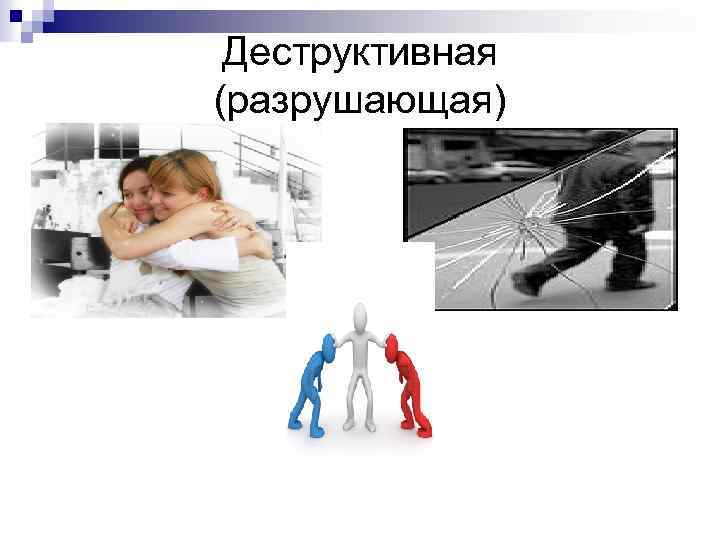 Деструктивная
(разрушающая)